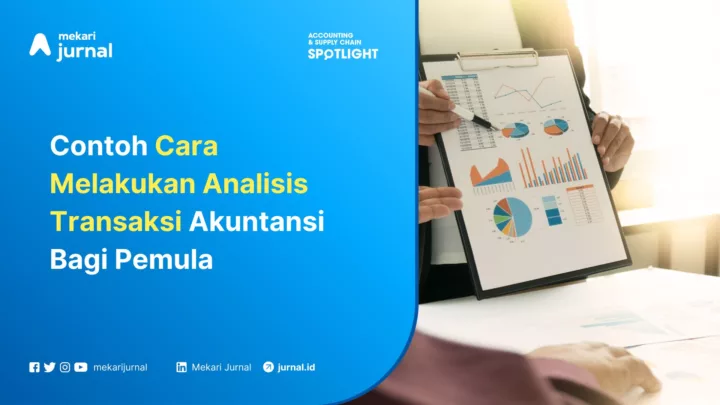 mekari jurnal

ACCOUNTING & SUPPLY CHAIN SPOTLIGHT

Contoh Cara Melakukan Analisis Transaksi Akuntansi Bagi Pemula

mekarijurnal Mekari Jurnal jurnal.id